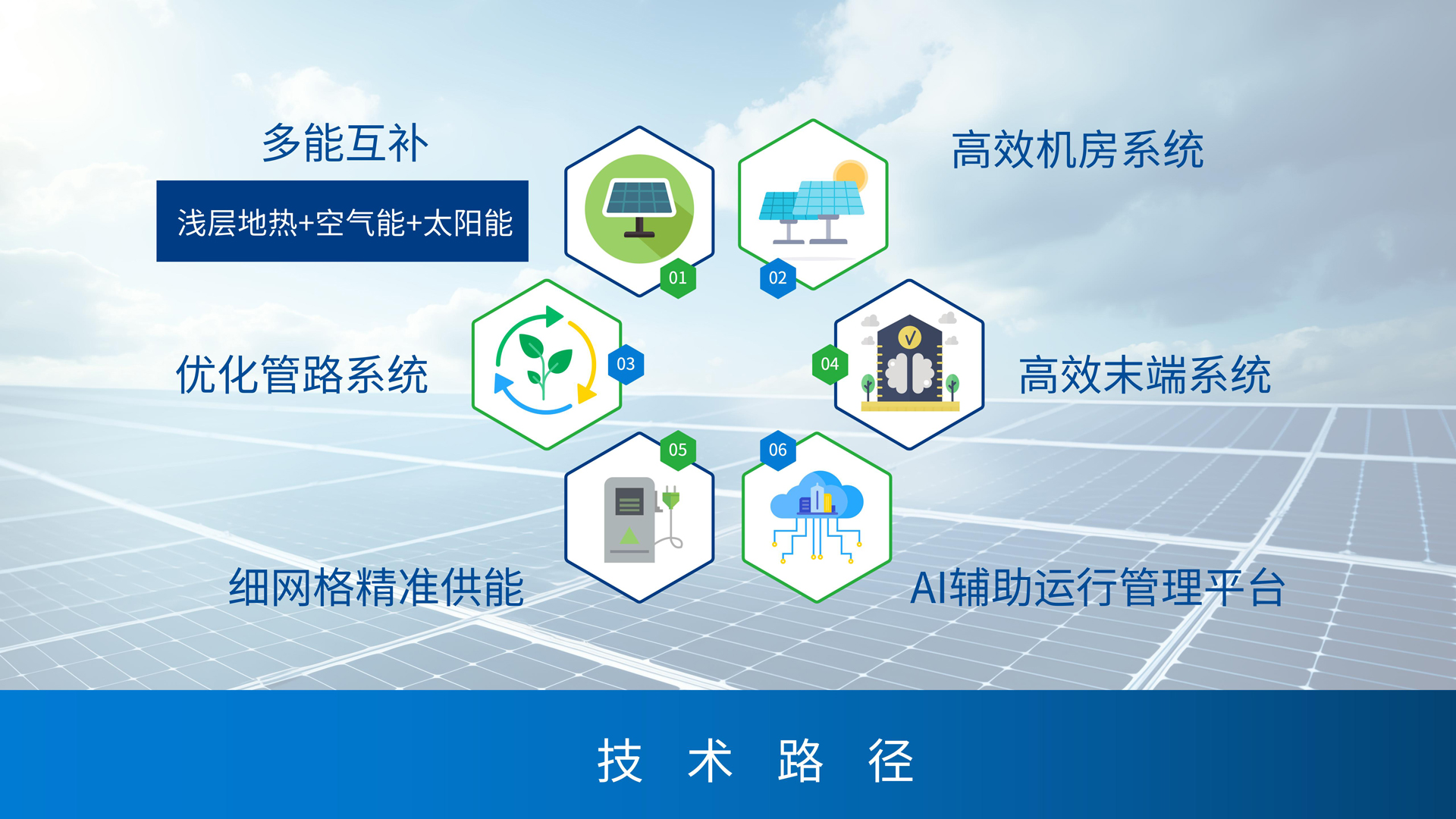 多能互补

浅层地热+空气能+太阳能

01

02

高效机房系统

优化管路系统

03

04

高效末端系统

05

06

细网格精准供能

AI辅助运行管理平台

技 术 路 径